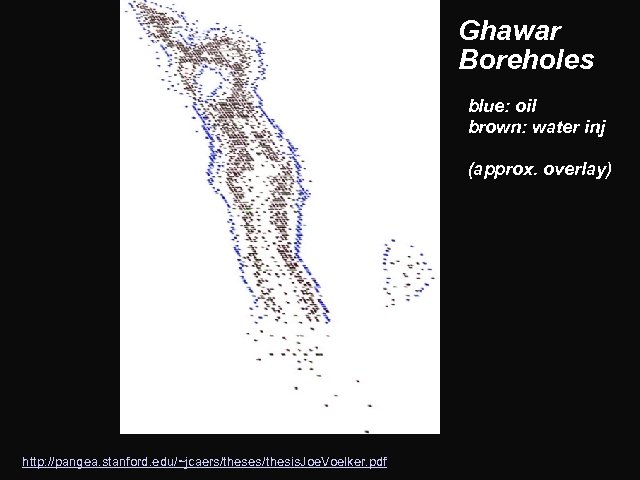 Ghawar Boreholes

blue: oil
brown: water inj

(approx. overlay)

http://pangea.stanford.edu/~jcaers/theses/thesisJoeVoelker.pdf